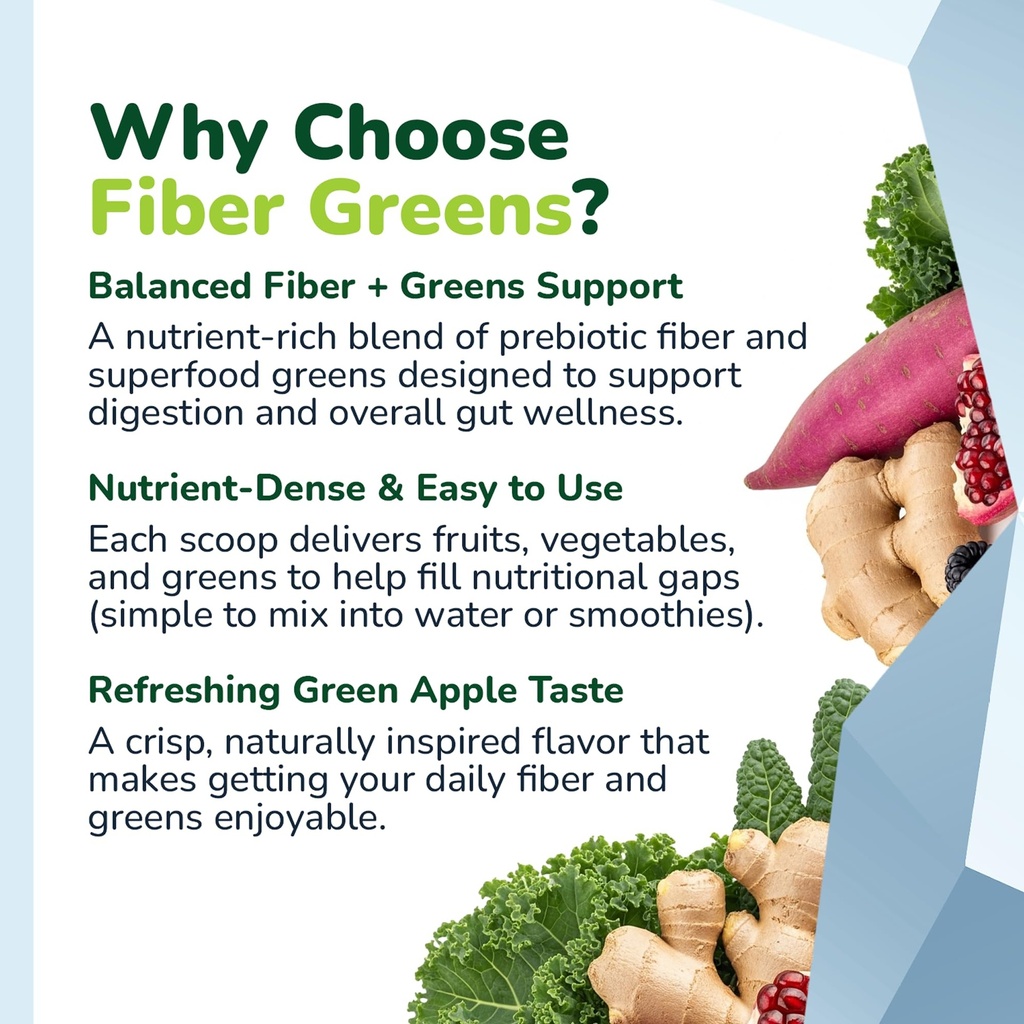 Why Choose
Fiber Greens?

Balanced Fiber + Greens Support

A nutrient-rich blend of prebiotic fiber and superfood greens designed to support digestion and overall gut wellness.

Nutrient-Dense & Easy to Use

Each scoop delivers fruits, vegetables, and greens to help fill nutritional gaps (simple to mix into water or smoothies).

Refreshing Green Apple Taste

A crisp, naturally inspired flavor that makes getting your daily fiber and greens enjoyable.